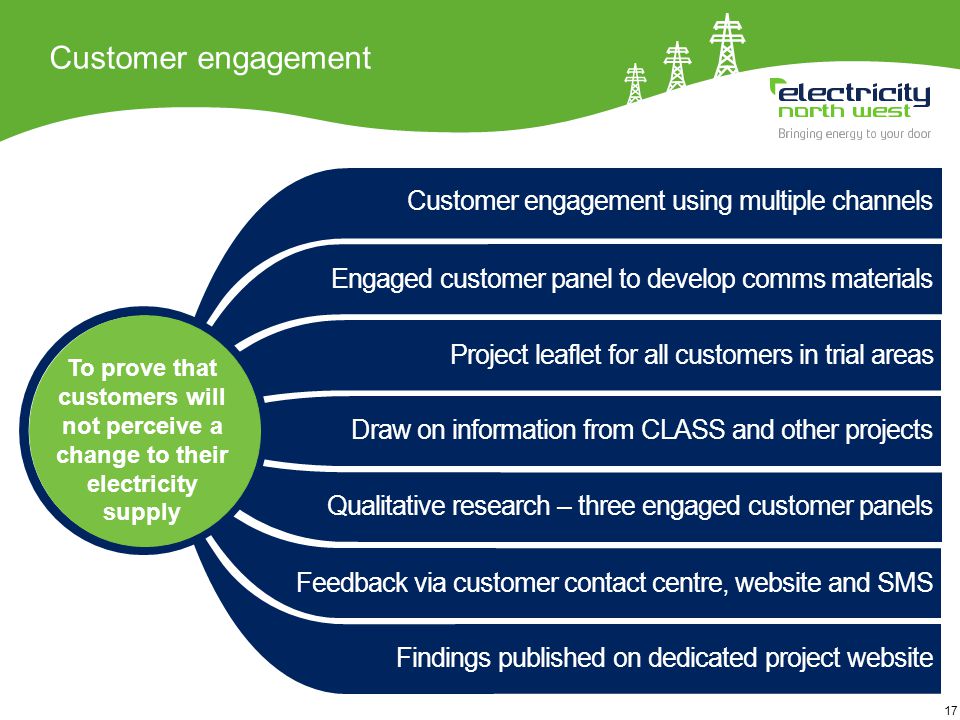 Customer engagement

electricity north west
Bringing energy to your door

To prove that customers will not perceive a change to their electricity supply

Customer engagement using multiple channels

Engaged customer panel to develop comms materials

Project leaflet for all customers in trial areas

Draw on information from CLASS and other projects

Qualitative research – three engaged customer panels

Feedback via customer contact centre, website and SMS

Findings published on dedicated project website

17